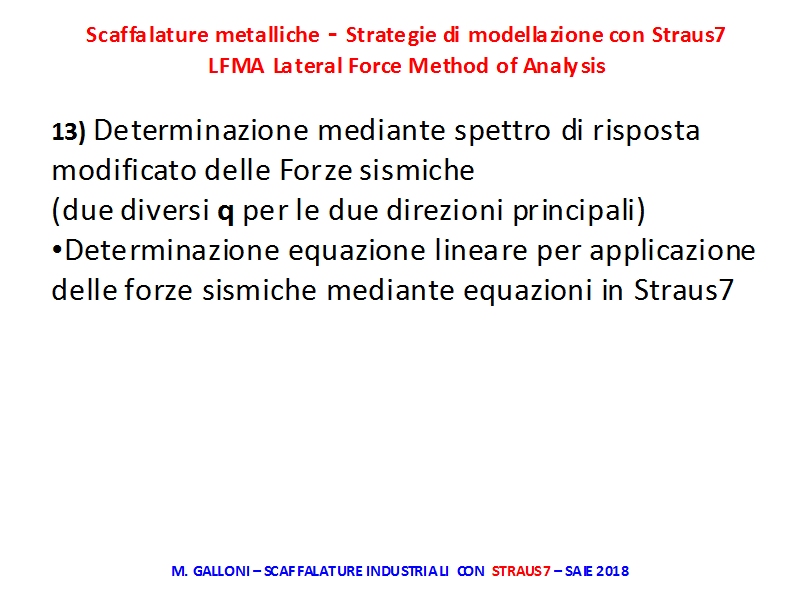 Scaffalature metalliche - Strategie di modellazione con Straus7
LFMA Lateral Force Method of Analysis

13) Determinazione mediante spettro di risposta modificato delle Forze sismiche
(due diversi q per le due direzioni principali)
•Determinazione equazione lineare per applicazione delle forze sismiche mediante equazioni in Straus7

M. GALLONI – SCAFFALATURE INDUSTRIALI CON STRAUS7 – SAIE 2018